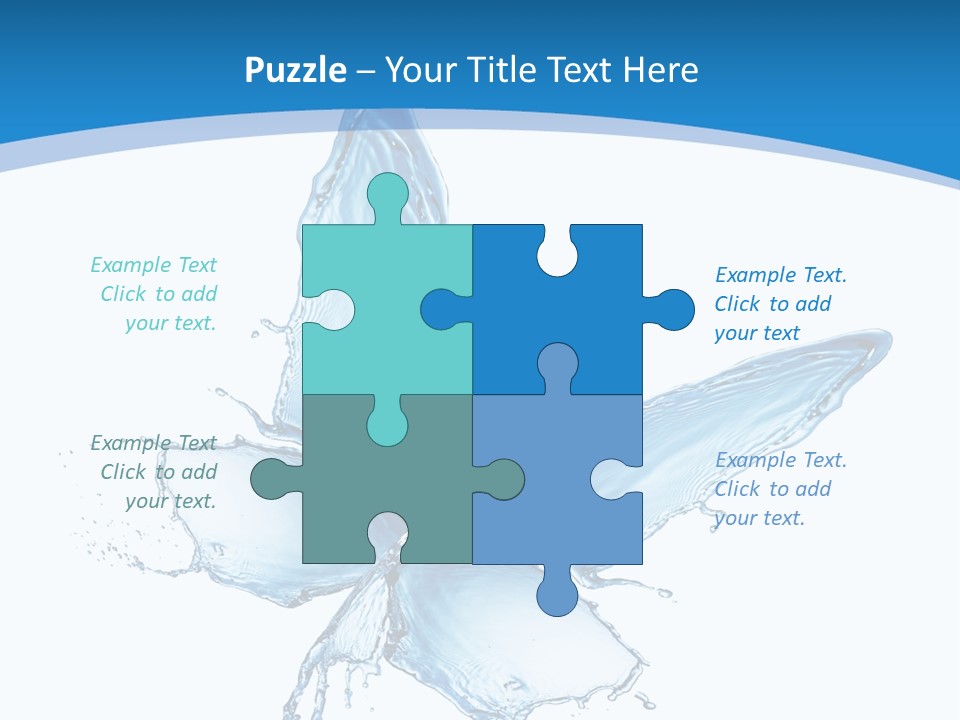 Puzzle – Your Title Text Here

Example Text
Click to add
your text.

Example Text.
Click to add
your text

Example Text
Click to add
your text.

Example Text.
Click to add
your text.